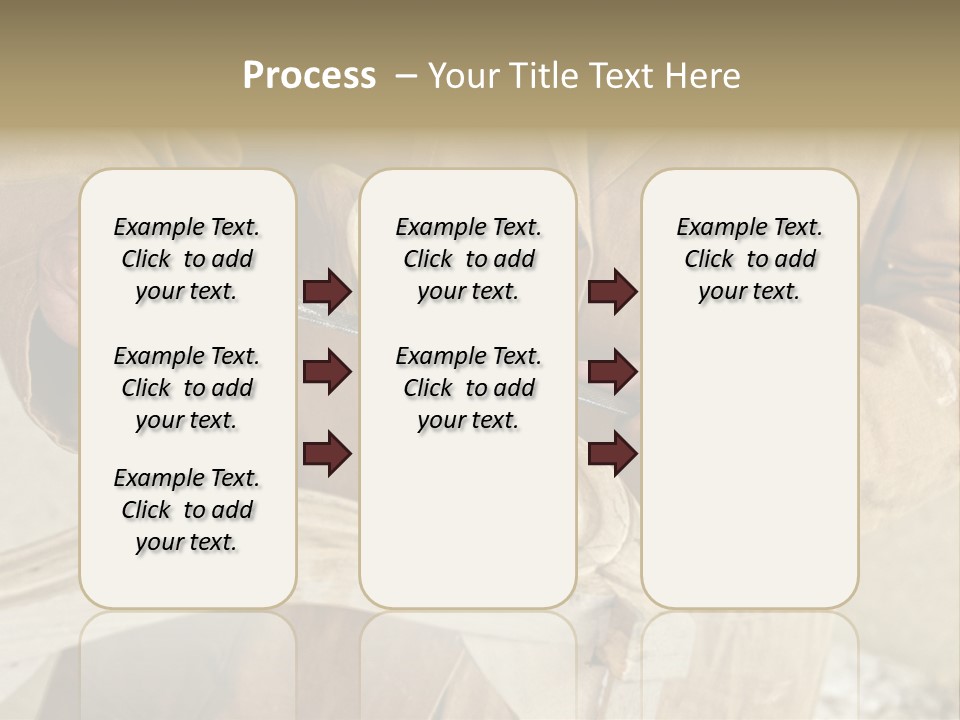 Process – Your Title Text Here

Example Text. Click to add your text.

Example Text. Click to add your text.

Example Text. Click to add your text.

Example Text. Click to add your text.

Example Text. Click to add your text.

Example Text. Click to add your text.